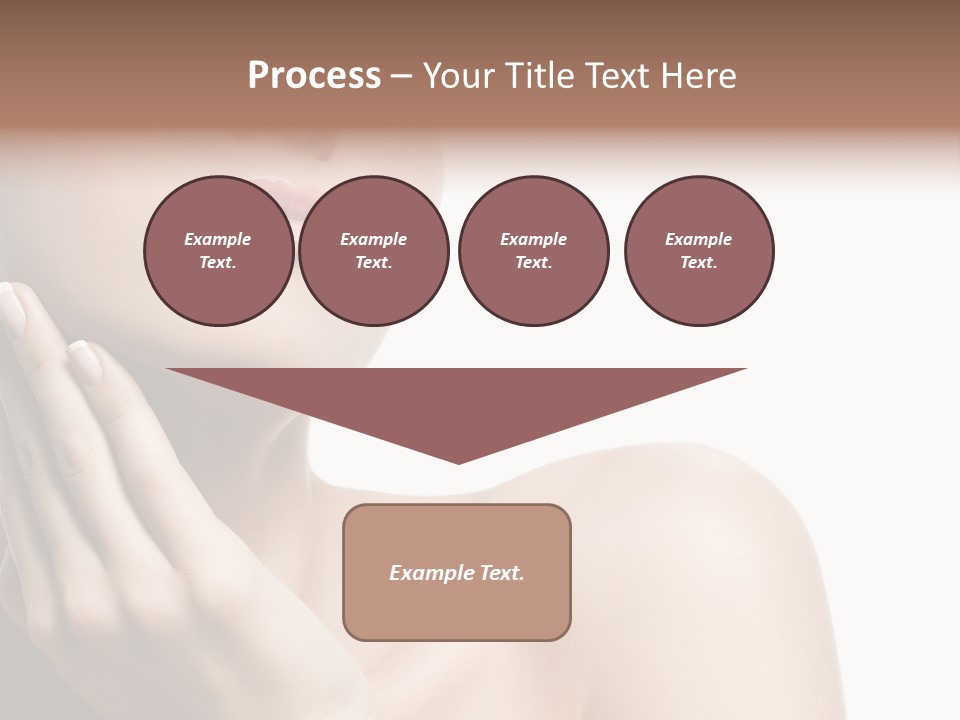 Process – Your Title Text Here

Example Text.

Example Text.

Example Text.

Example Text.

Example Text.